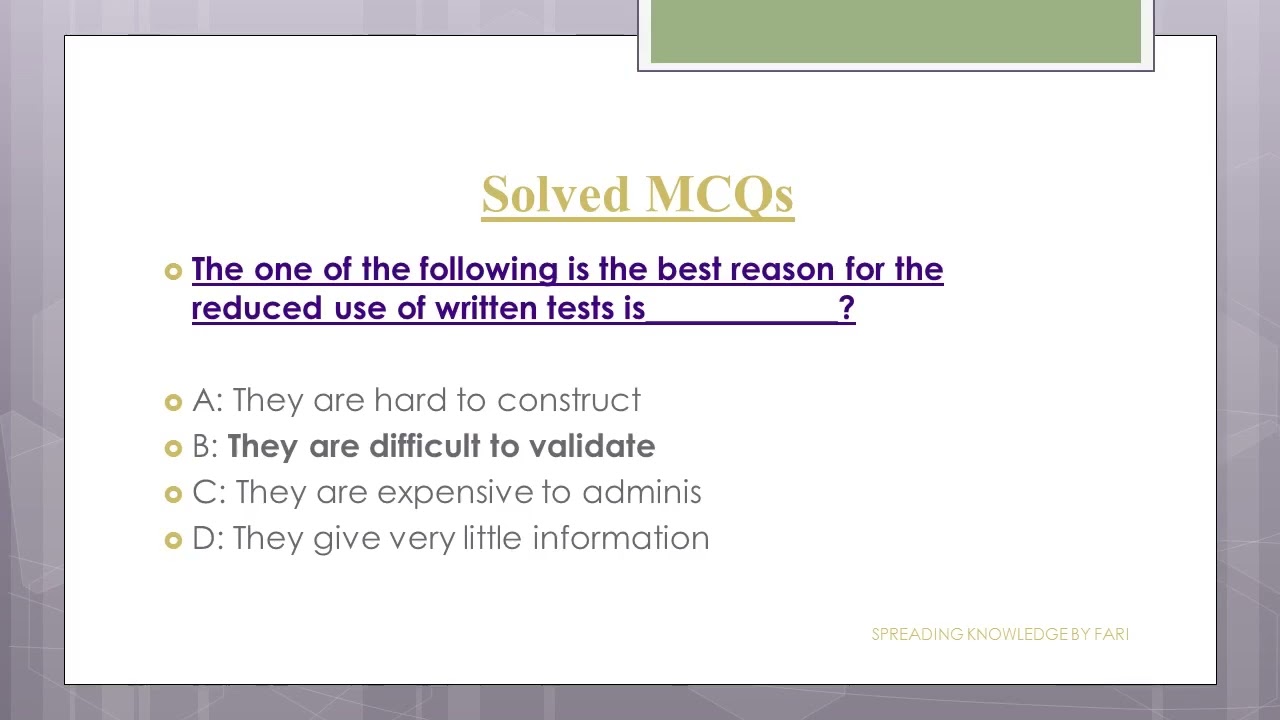 Solved MCQs

The one of the following is the best reason for the reduced use of written tests is___________?

A: They are hard to construct
B: They are difficult to validate
C: They are expensive to adminis
D: They give very little information

SPREADING KNOWLEDGE BY FARI